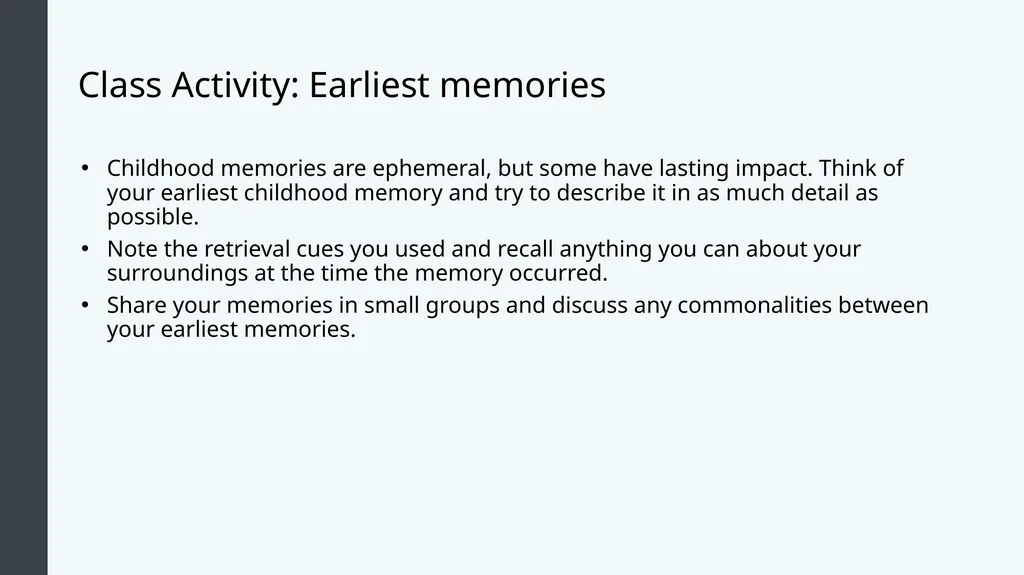 Class Activity: Earliest memories

• Childhood memories are ephemeral, but some have lasting impact. Think of your earliest childhood memory and try to describe it in as much detail as possible.
• Note the retrieval cues you used and recall anything you can about your surroundings at the time the memory occurred.
• Share your memories in small groups and discuss any commonalities between your earliest memories.